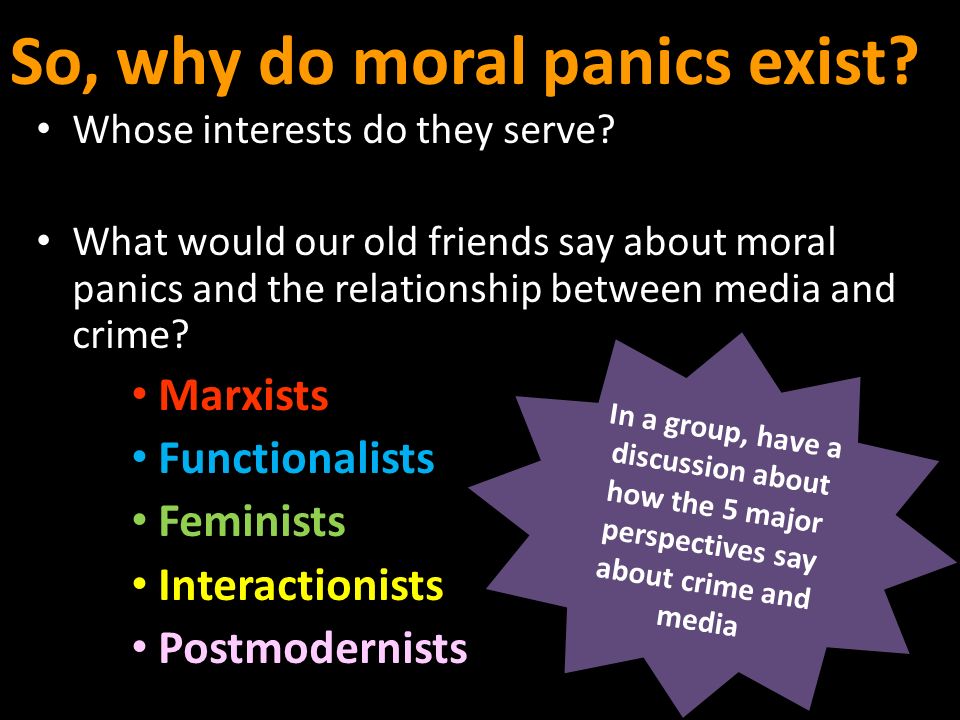 So, why do moral panics exist?

• Whose interests do they serve?

• What would our old friends say about moral panics and the relationship between media and crime?

• Marxists
• Functionalists
• Feminists
• Interactionists
• Postmodernists

In a group, have a discussion about how the 5 major perspectives say about crime and media